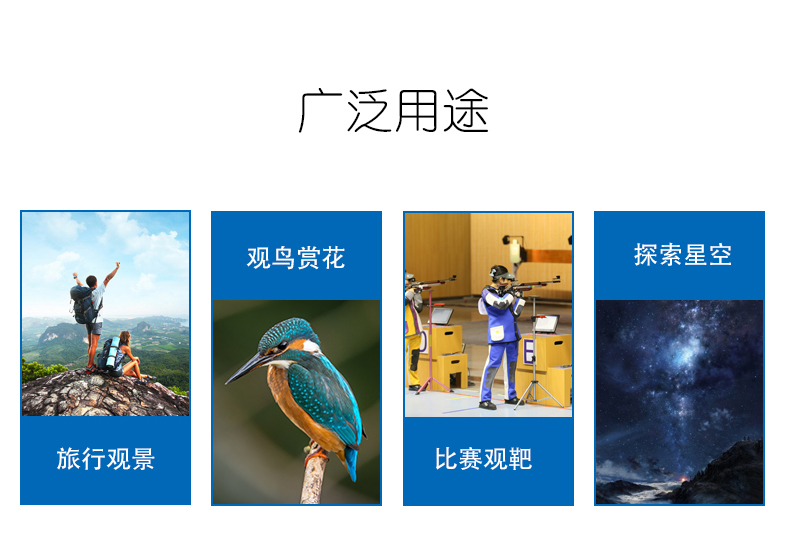 广泛用途

旅行观景

观鸟赏花

比赛观靶

探索星空